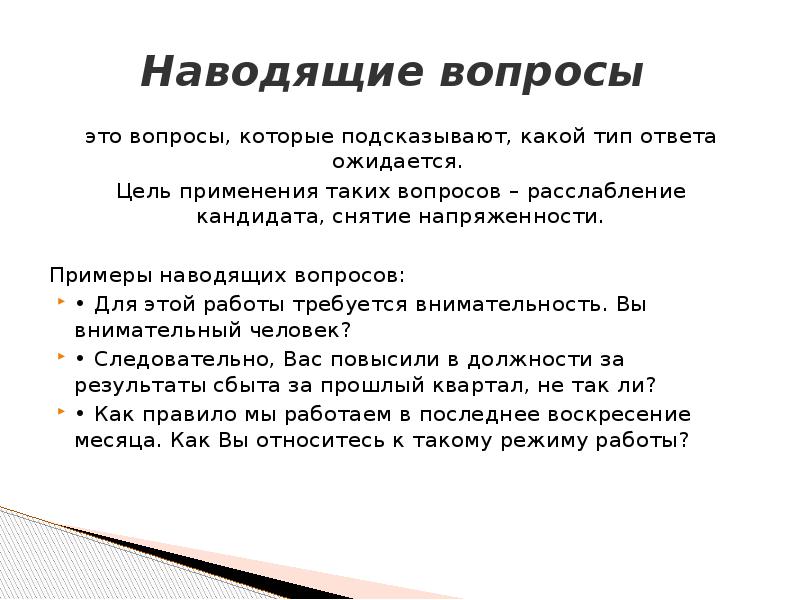 Наводящие вопросы

это вопросы, которые подсказывают, какой тип ответа ожидается.

Цель применения таких вопросов – расслабление кандидата, снятие напряженности.

Примеры наводящих вопросов:

• Для этой работы требуется внимательность. Вы внимательный человек?

• Следовательно, Вас повысили в должности за результаты сбыта за прошлый квартал, не так ли?

• Как правило мы работаем в последнее воскресение месяца. Как Вы относитесь к такому режиму работы?